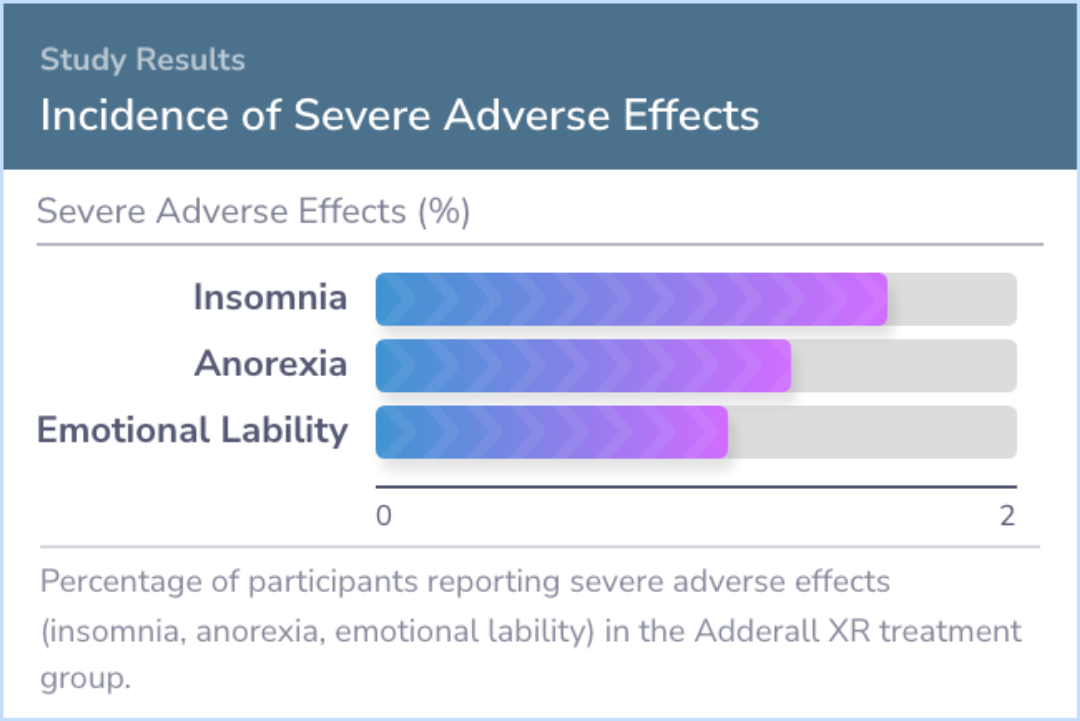 Study Results
Incidence of Severe Adverse Effects

Severe Adverse Effects (%)

Insomnia
Anorexia
Emotional Lability

0
2

Percentage of participants reporting severe adverse effects (insomnia, anorexia, emotional lability) in the Adderall XR treatment group.